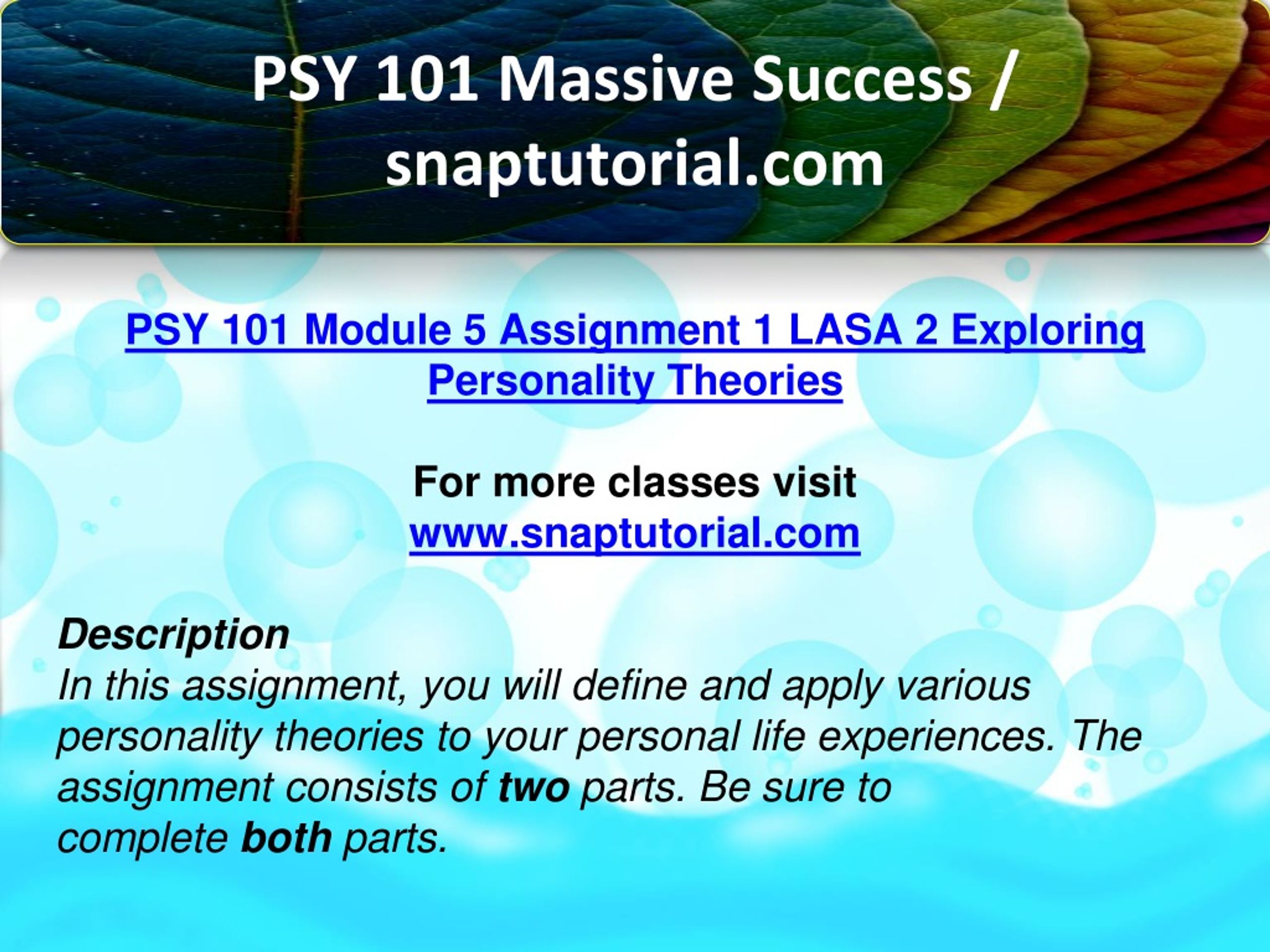 PSY 101 Massive Success / snaptutorial.com

PSY 101 Module 5 Assignment 1 LASA 2 Exploring Personality Theories

For more classes visit
www.snaptutorial.com

Description
In this assignment, you will define and apply various personality theories to your personal life experiences. The assignment consists of two parts. Be sure to complete both parts.